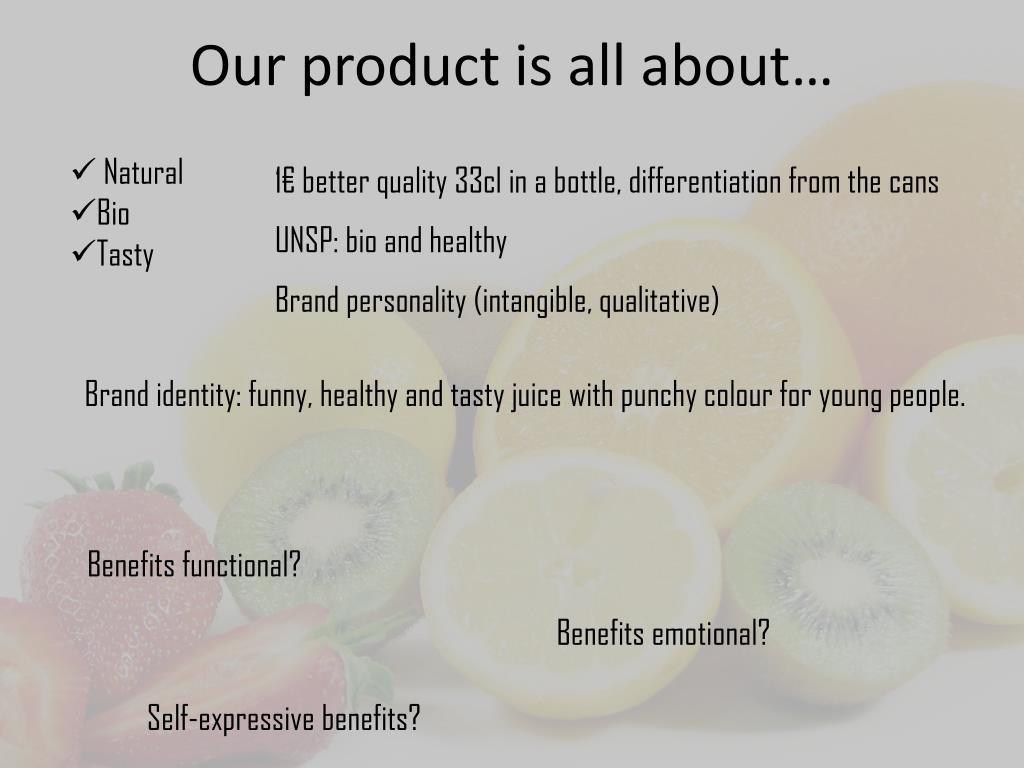 Our product is all about…

✓ Natural
✓Bio
✓Tasty

1€ better quality 33cl in a bottle, differentiation from the cans

UNSP: bio and healthy

Brand personality (intangible, qualitative)

Brand identity: funny, healthy and tasty juice with punchy colour for young people.

Benefits functional?

Benefits emotional?

Self-expressive benefits?